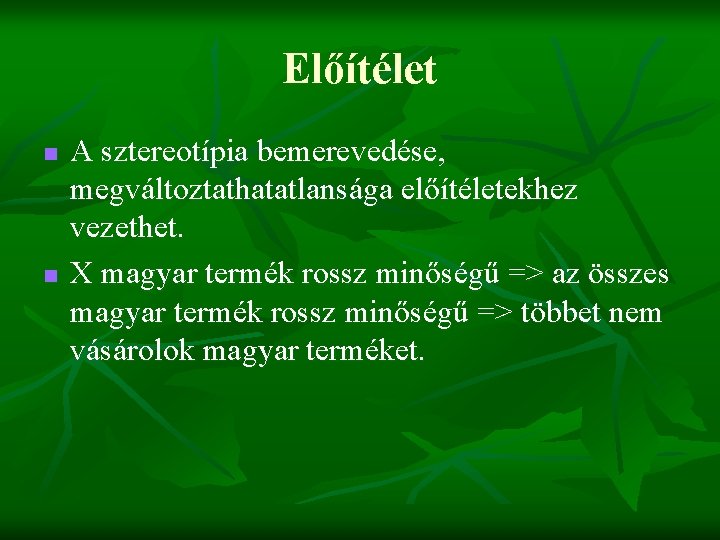 Előítélet

A sztereotípia bemerevedése, megváltoztathatatlansága előítéletekhez vezethet.

X magyar termék rossz minőségű => az összes magyar termék rossz minőségű => többet nem vásárolok magyar terméket.